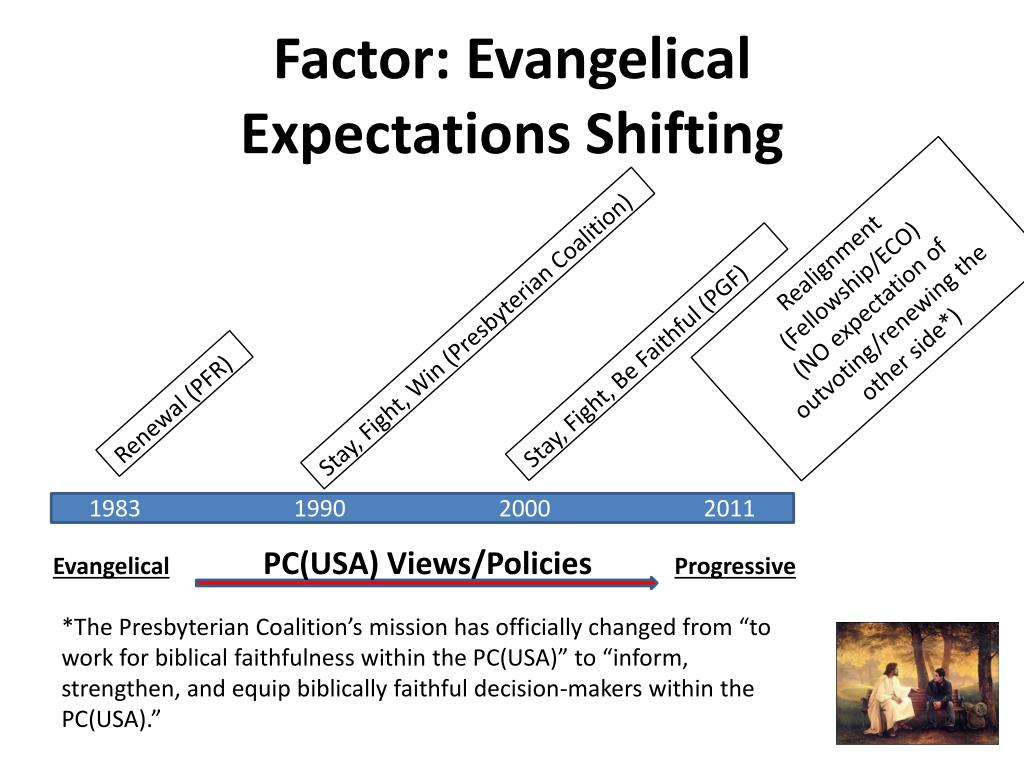 Factor: Evangelical Expectations Shifting

Renewal (PFR)

Stay, Fight, Win (Presbyterian Coalition)

Stay, Fight, Be Faithful (PGF)

Realignment (Fellowship/ECO) (NO expectation of outvoting/renewing the other side*)

1983 1990 2000 2011

Evangelical PC(USA) Views/Policies Progressive

*The Presbyterian Coalition's mission has officially changed from "to work for biblical faithfulness within the PC(USA)" to "inform, strengthen, and equip biblically faithful decision-makers within the PC(USA)."